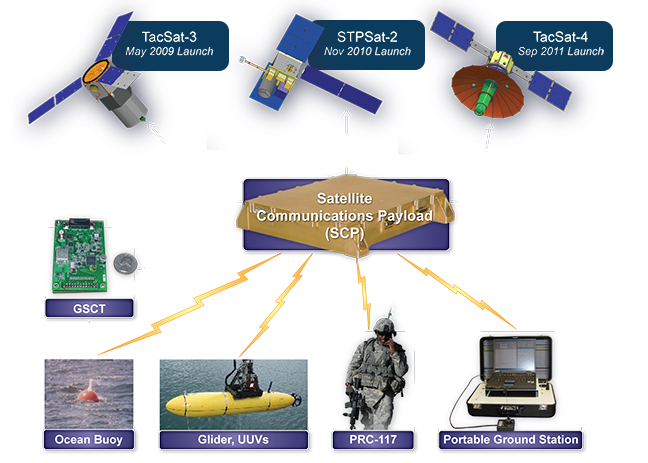 TacSat-3
May 2009 Launch

STPSat-2
Nov 2010 Launch

TacSat-4
Sep 2011 Launch

Satellite
Communications Payload
(SCP)

GSCT

Ocean Buoy

Glider, UUVs

PRC-117

Portable Ground Station